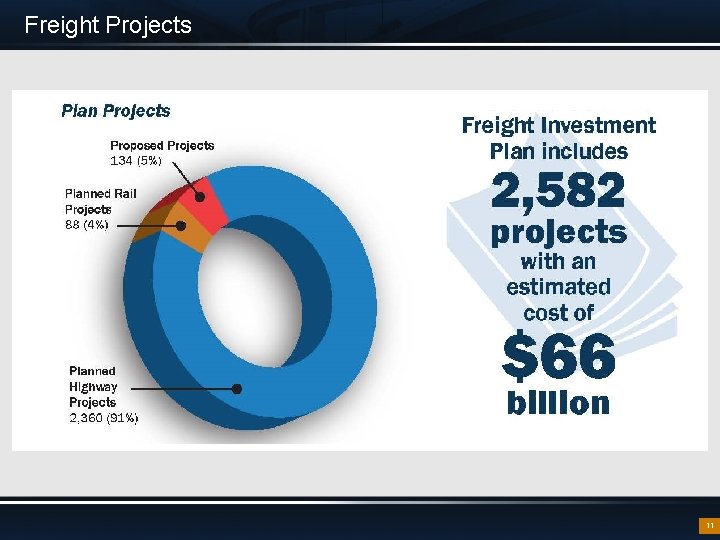 Freight Projects

Plan Projects

Proposed Projects
134 (5%)

Planned Rail Projects
88 (4%)

Planned Highway Projects
2,360 (91%)

Freight Investment Plan includes
2,582
projects
with an estimated cost of
$66
billion

11